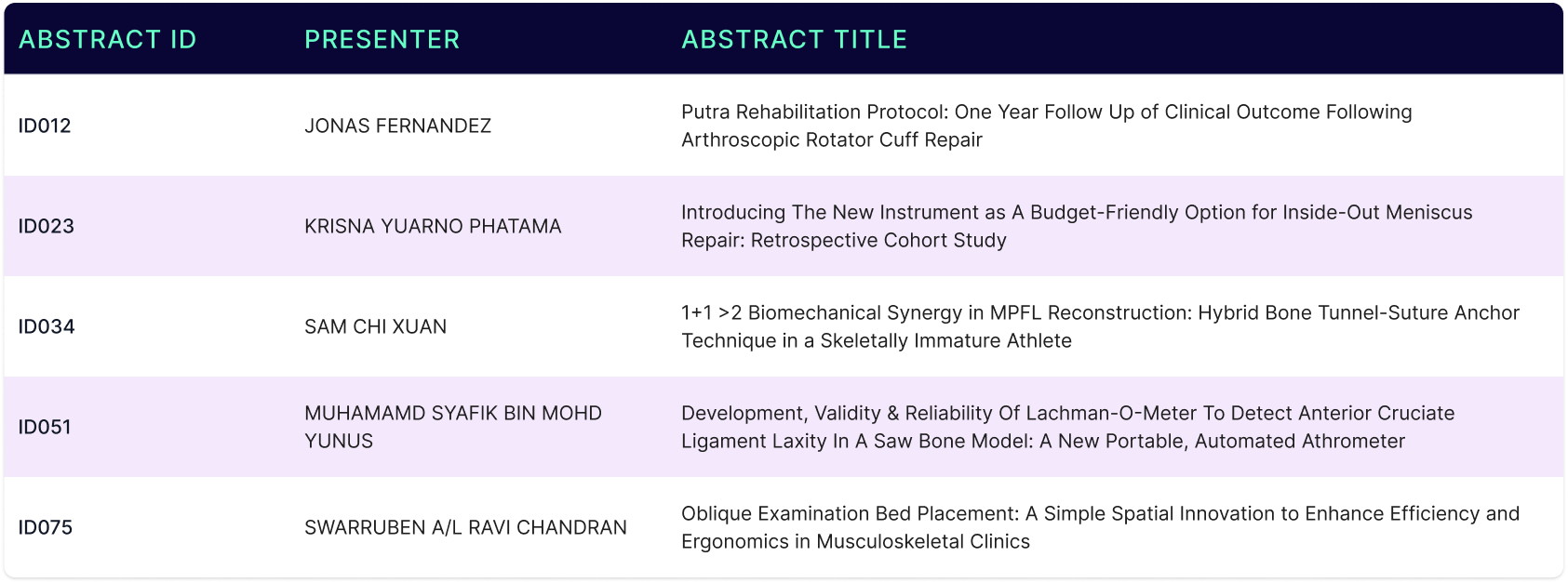 | ABSTRACT ID | PRESENTER | ABSTRACT TITLE |
|---|---|---|
| ID012 | JONAS FERNANDEZ | Putra Rehabilitation Protocol: One Year Follow Up of Clinical Outcome Following Arthroscopic Rotator Cuff Repair |
| ID023 | KRISNA YUARNO PHATAMA | Introducing The New Instrument as A Budget-Friendly Option for Inside-Out Meniscus Repair: Retrospective Cohort Study |
| ID034 | SAM CHI XUAN | 1+1 >2 Biomechanical Synergy in MPFL Reconstruction: Hybrid Bone Tunnel-Suture Anchor Technique in a Skeletally Immature Athlete |
| ID051 | MUHAMAMD SYAFIK BIN MOHD YUNUS | Development, Validity & Reliability Of Lachman-O-Meter To Detect Anterior Cruciate Ligament Laxity In A Saw Bone Model: A New Portable, Automated Athrometer |
| ID075 | SWARRUBEN A/L RAVI CHANDRAN | Oblique Examination Bed Placement: A Simple Spatial Innovation to Enhance Efficiency and Ergonomics in Musculoskeletal Clinics |